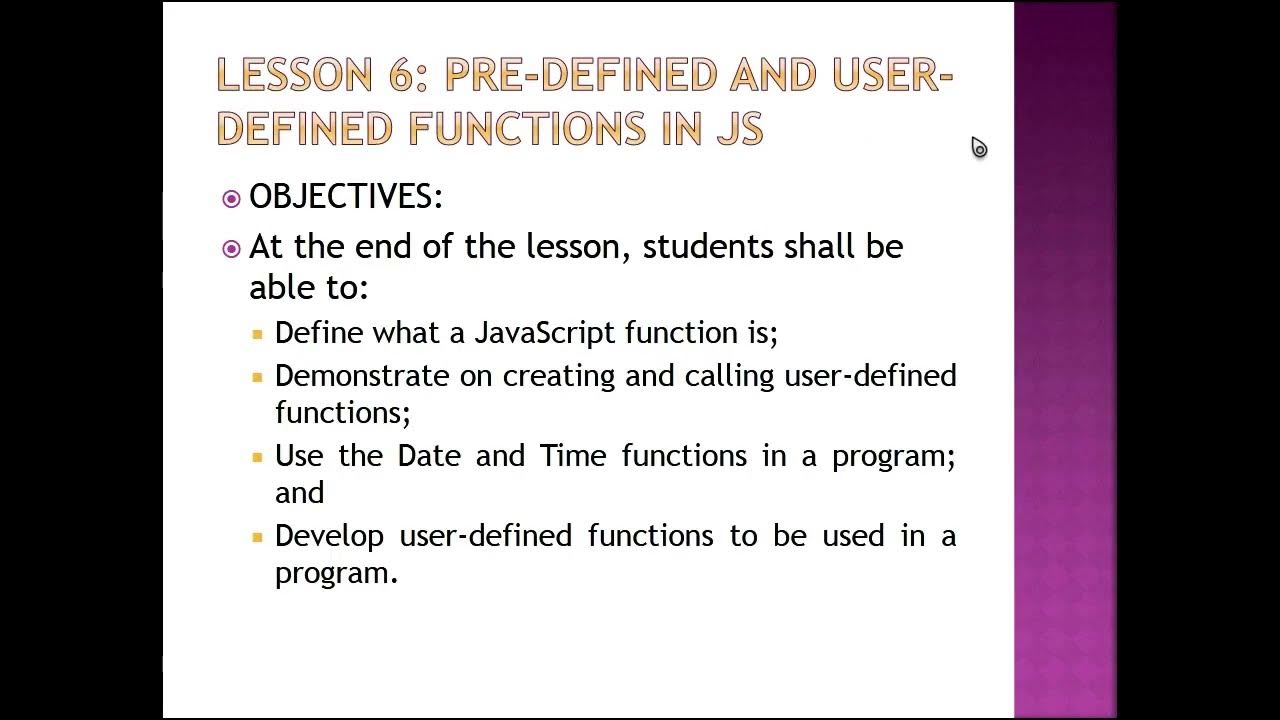 LESSON 6: PRE-DEFINED AND USER-DEFINED FUNCTIONS IN JS

OBJECTIVES:

At the end of the lesson, students shall be able to:

Define what a JavaScript function is;

Demonstrate on creating and calling user-defined functions;

Use the Date and Time functions in a program; and

Develop user-defined functions to be used in a program.